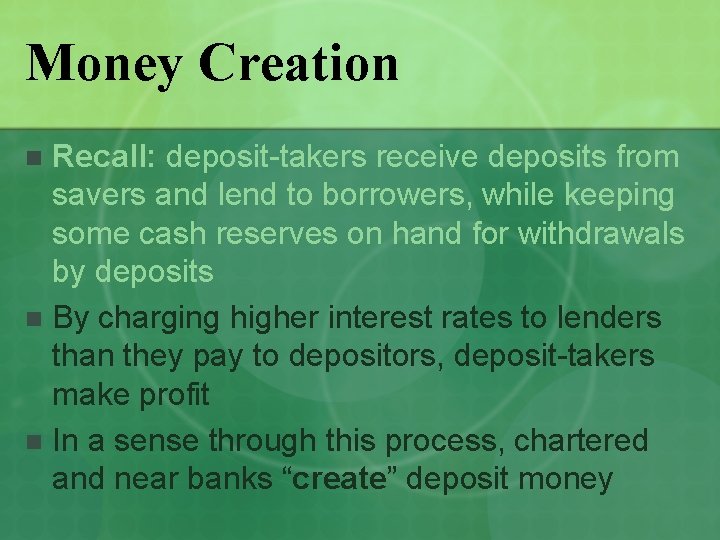 Money Creation

Recall: deposit-takers receive deposits from savers and lend to borrowers, while keeping some cash reserves on hand for withdrawals by deposits

By charging higher interest rates to lenders than they pay to depositors, deposit-takers make profit

In a sense through this process, chartered and near banks “create” deposit money